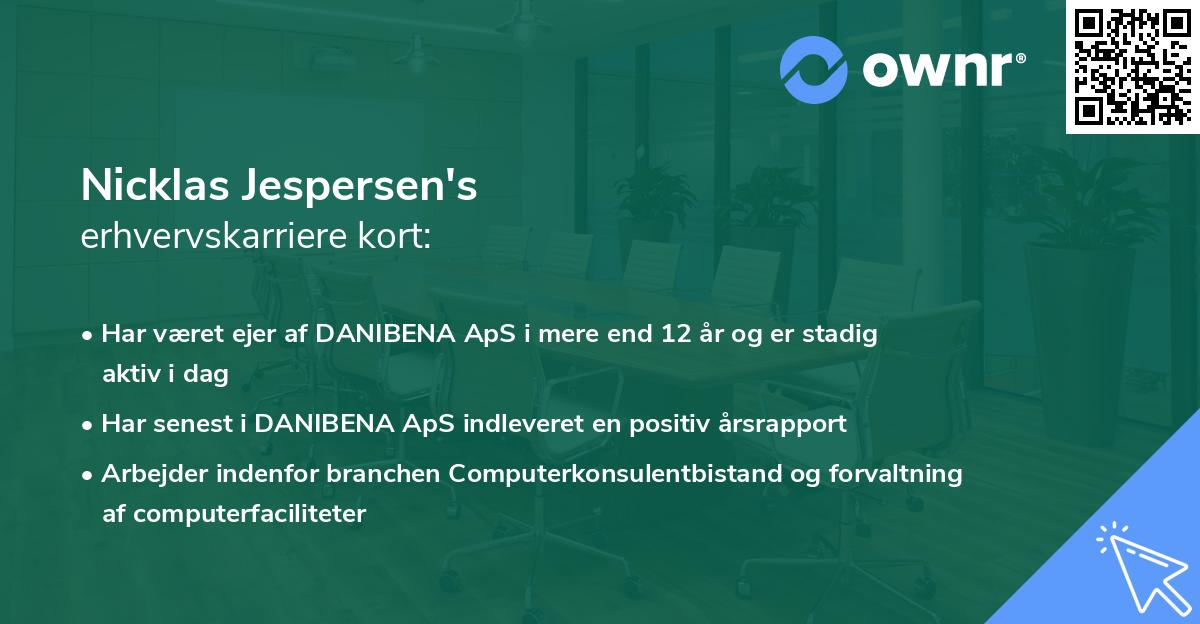 ownr®

Nicklas Jespersen's
erhvervskarriere kort:

• Har været ejer af DANIBENA ApS i mere end 12 år og er stadig aktiv i dag

• Har senest i DANIBENA ApS indleveret en positiv årsrapport

• Arbejder indenfor branchen Computerkonsulentbistand og forvaltning af computerfaciliteter